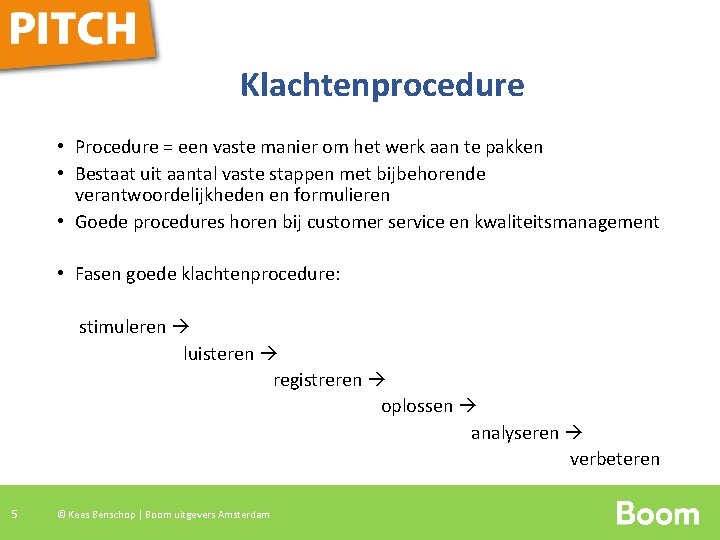 PITCH

Klachtenprocedure

• Procedure = een vaste manier om het werk aan te pakken
• Bestaat uit aantal vaste stappen met bijbehorende verantwoordelijkheden en formulieren
• Goede procedures horen bij customer service en kwaliteitsmanagement

• Fasen goede klachtenprocedure:

stimuleren →
luisteren →
registreren →
oplossen →
analyseren →
verbeteren

5 © Kees Benschop | Boom uitgevers Amsterdam

Boom